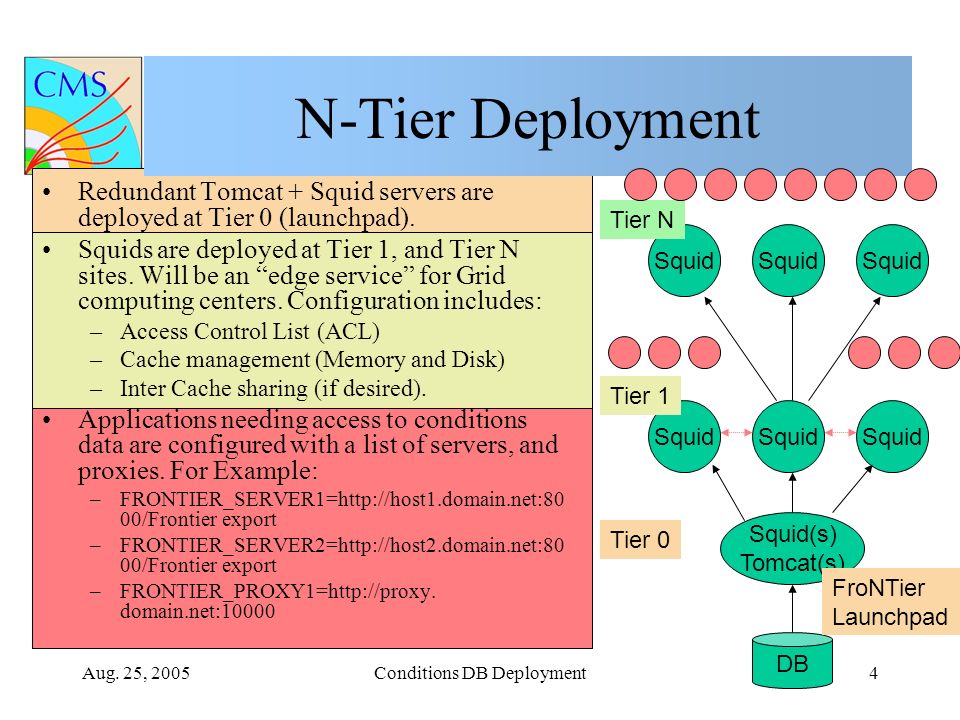 CMS

N-Tier Deployment

• Redundant Tomcat + Squid servers are deployed at Tier 0 (launchpad).

• Squids are deployed at Tier 1, and Tier N sites. Will be an “edge service” for Grid computing centers. Configuration includes:
– Access Control List (ACL)
– Cache management (Memory and Disk)
– Inter Cache sharing (if desired).

• Applications needing access to conditions data are configured with a list of servers, and proxies. For Example:
– FRONTIER_SERVER1=http://host1.domain.net:8000/Frontier export
– FRONTIER_SERVER2=http://host2.domain.net:8000/Frontier export
– FRONTIER_PROXY1=http://proxy.domain.net:10000

Tier N

Squid Squid Squid

Tier 1

Squid Squid Squid

Tier 0

Squid(s) Tomcat(s)

FroNTier Launchpad

DB

Aug. 25, 2005 Conditions DB Deployment 4